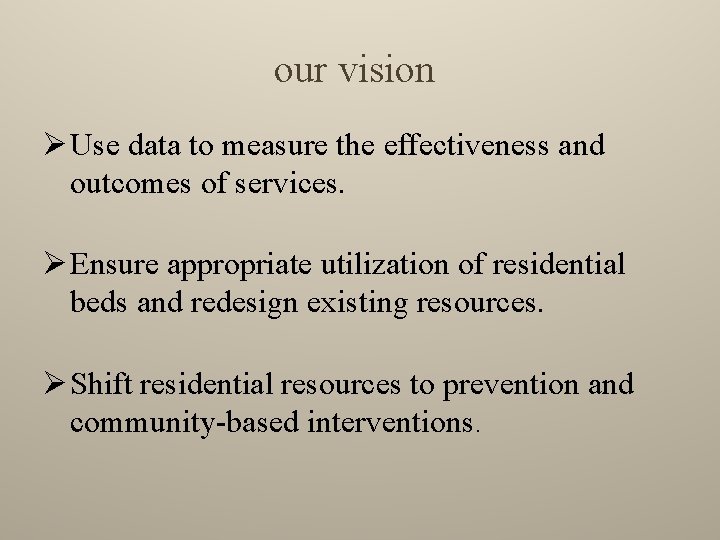 our vision

➢ Use data to measure the effectiveness and outcomes of services.

➢ Ensure appropriate utilization of residential beds and redesign existing resources.

➢ Shift residential resources to prevention and community-based interventions.